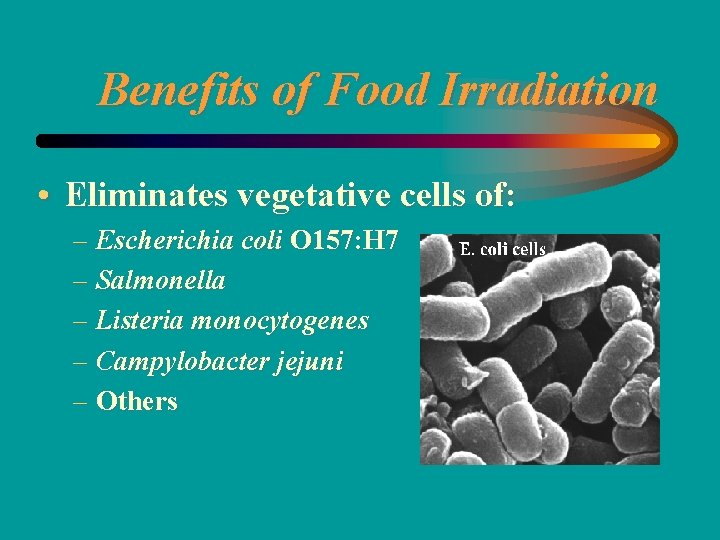 Benefits of Food Irradiation

• Eliminates vegetative cells of:
– Escherichia coli O157:H7
– Salmonella
– Listeria monocytogenes
– Campylobacter jejuni
– Others

E. coli cells